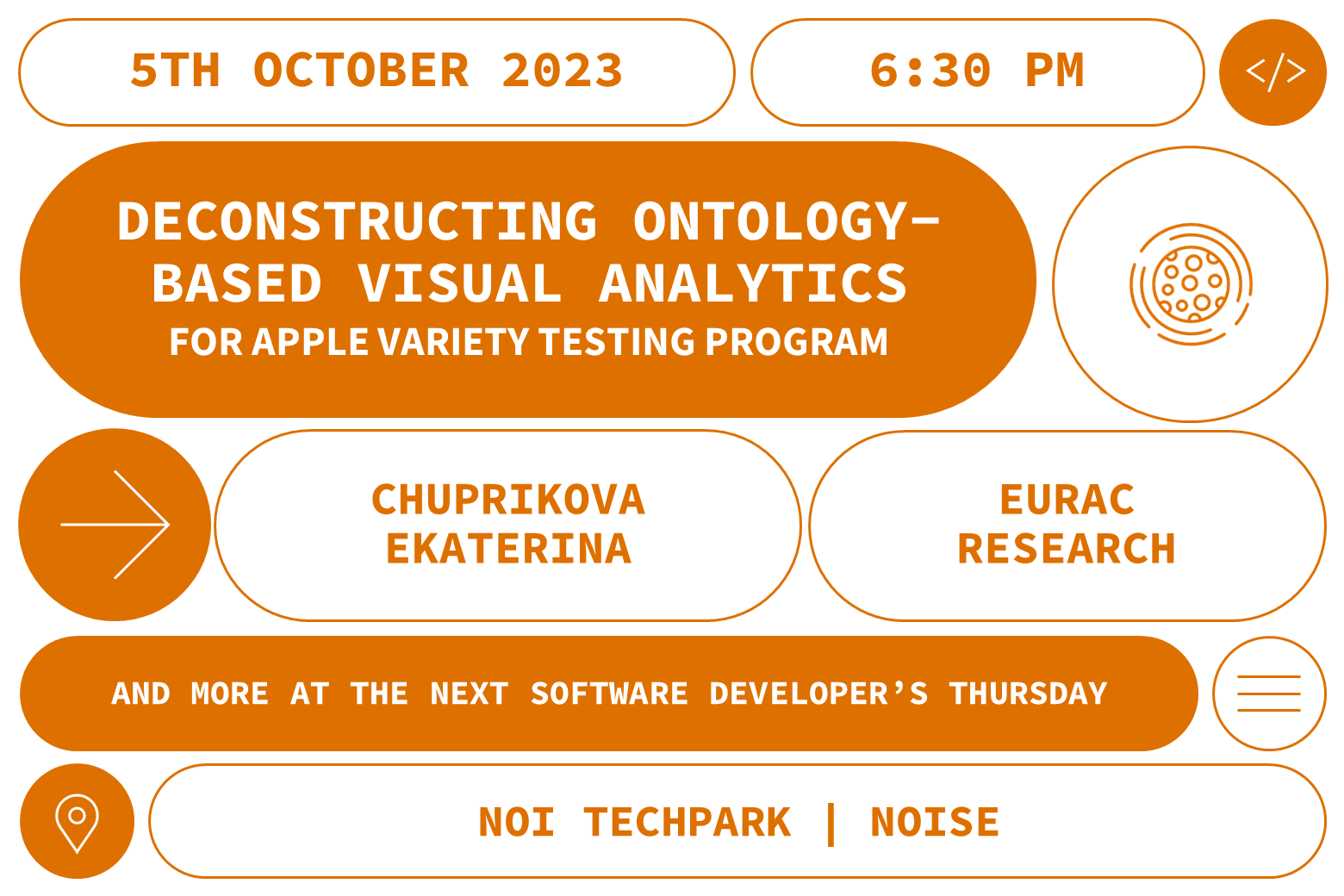 5TH OCTOBER 2023

6:30 PM

</>

DECONSTRUCTING ONTOLOGY-BASED VISUAL ANALYTICS
FOR APPLE VARIETY TESTING PROGRAM

CHUPRIKOVA EKATERINA

EURAC RESEARCH

AND MORE AT THE NEXT SOFTWARE DEVELOPER'S THURSDAY

NOI TECHPARK | NOISE